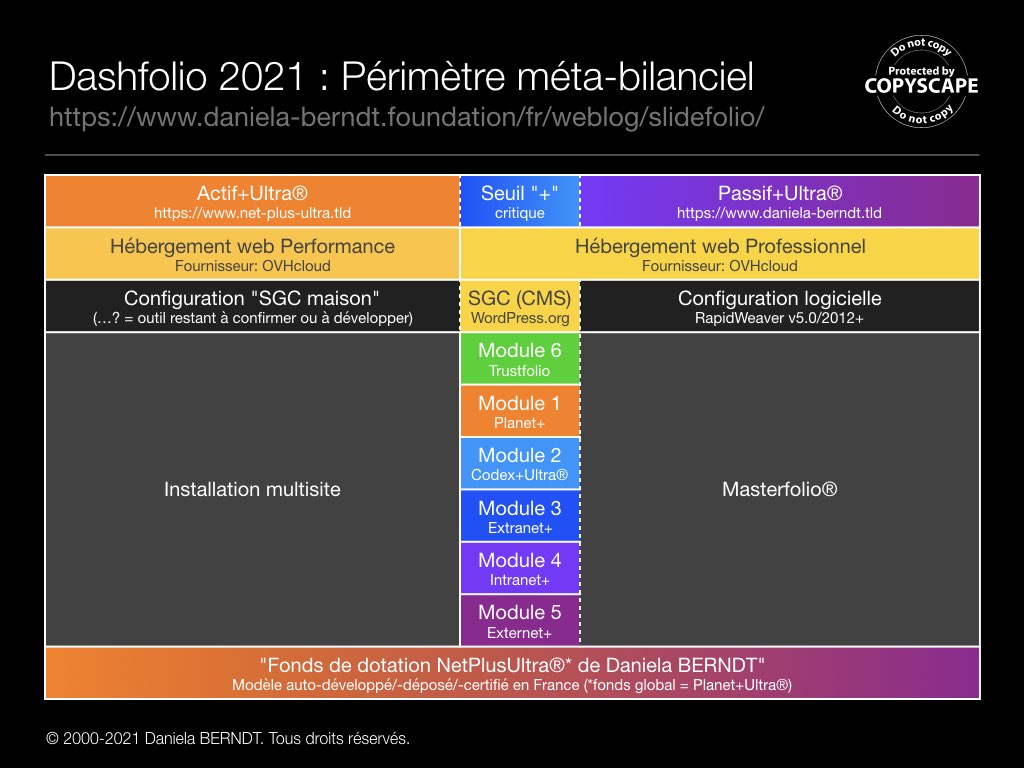 Dashfolio 2021 : Périmètre méta-bilanciel
https://www.daniela-berndt.foundation/fr/weblog/slidefolio/

Do not copy
Protected by
COPYSCAPE
Do not copy

Actif+Ultra®
https://www.net-plus-ultra.tld

Seuil "+"
critique

Passif+Ultra®
https://www.daniela-berndt.tld

Hébergement web Performance
Fournisseur: OVHcloud

Hébergement web Professionnel
Fournisseur: OVHcloud

Configuration "SGC maison"
(…? = outil restant à confirmer ou à développer)

SGC (CMS)
WordPress.org

Configuration logicielle
RapidWeaver v5.0/2012+

Installation multisite

Module 6
Trustfolio

Module 1
Planet+

Module 2
Codex+Ultra®

Module 3
Extranet+

Module 4
Intranet+

Module 5
Externet+

Masterfolio®

"Fonds de dotation NetPlusUltra®* de Daniela BERNDT"
Modèle auto-développé/-déposé/-certifié en France (*fonds global = Planet+Ultra®)

© 2000-2021 Daniela BERNDT. Tous droits réservés.